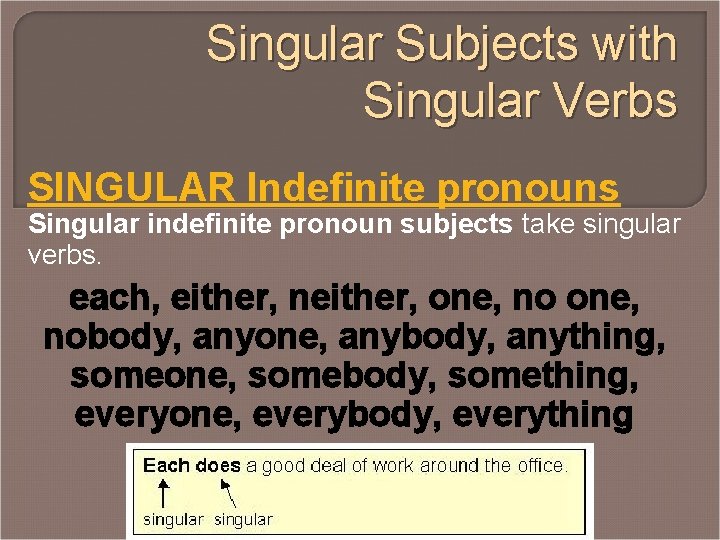 Singular Subjects with Singular Verbs

SINGULAR Indefinite pronouns

Singular indefinite pronoun subjects take singular verbs.

each, either, neither, one, no one, nobody, anyone, anybody, anything, someone, somebody, something, everyone, everybody, everything

Each does a good deal of work around the office.

singular singular